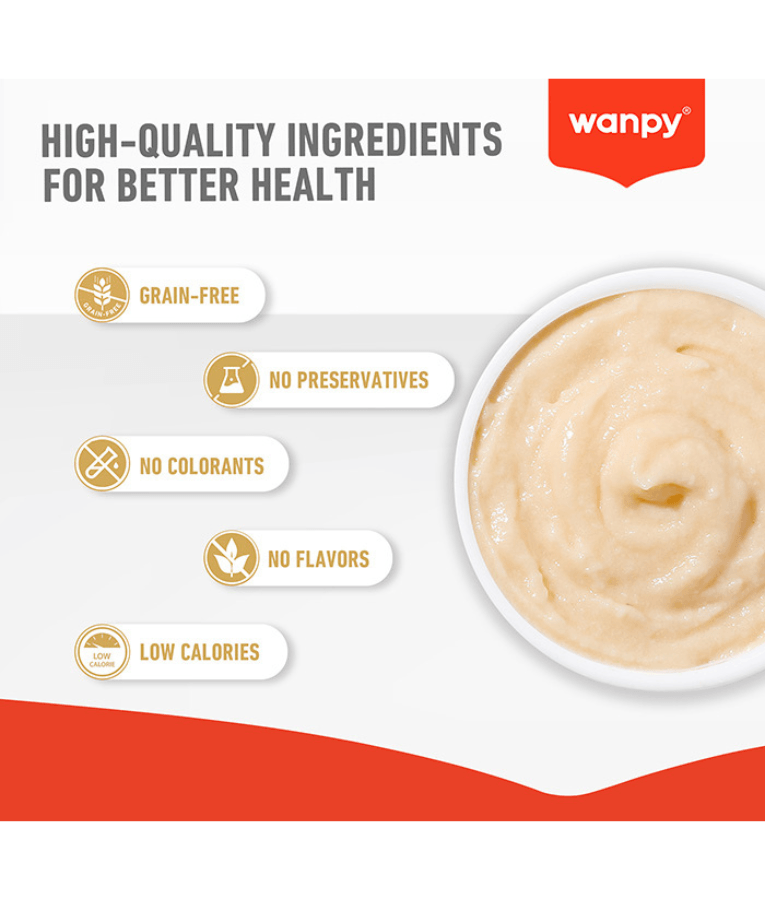 HIGH-QUALITY INGREDIENTS FOR BETTER HEALTH

wanpy®

GRAIN-FREE

GRAIN-FREE

NO PRESERVATIVES

NO COLORANTS

NO FLAVORS

LOW CALORIE

LOW CALORIES